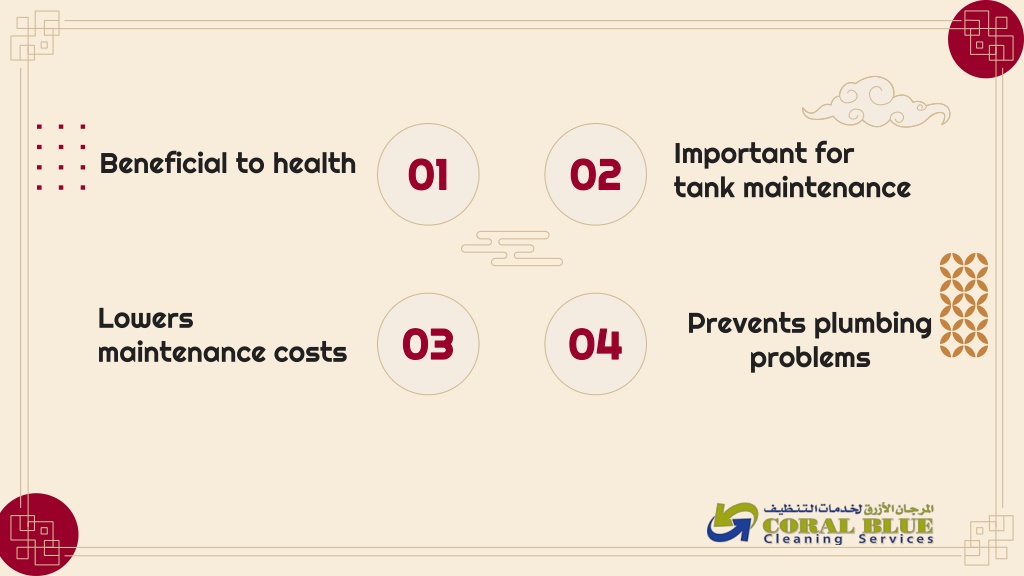 Beneficial to health

01

02

Important for tank maintenance

Lowers maintenance costs

03

04

Prevents plumbing problems

المرجان الأزرق لخدمات التنظيف
CORAL BLUE
Cleaning Services